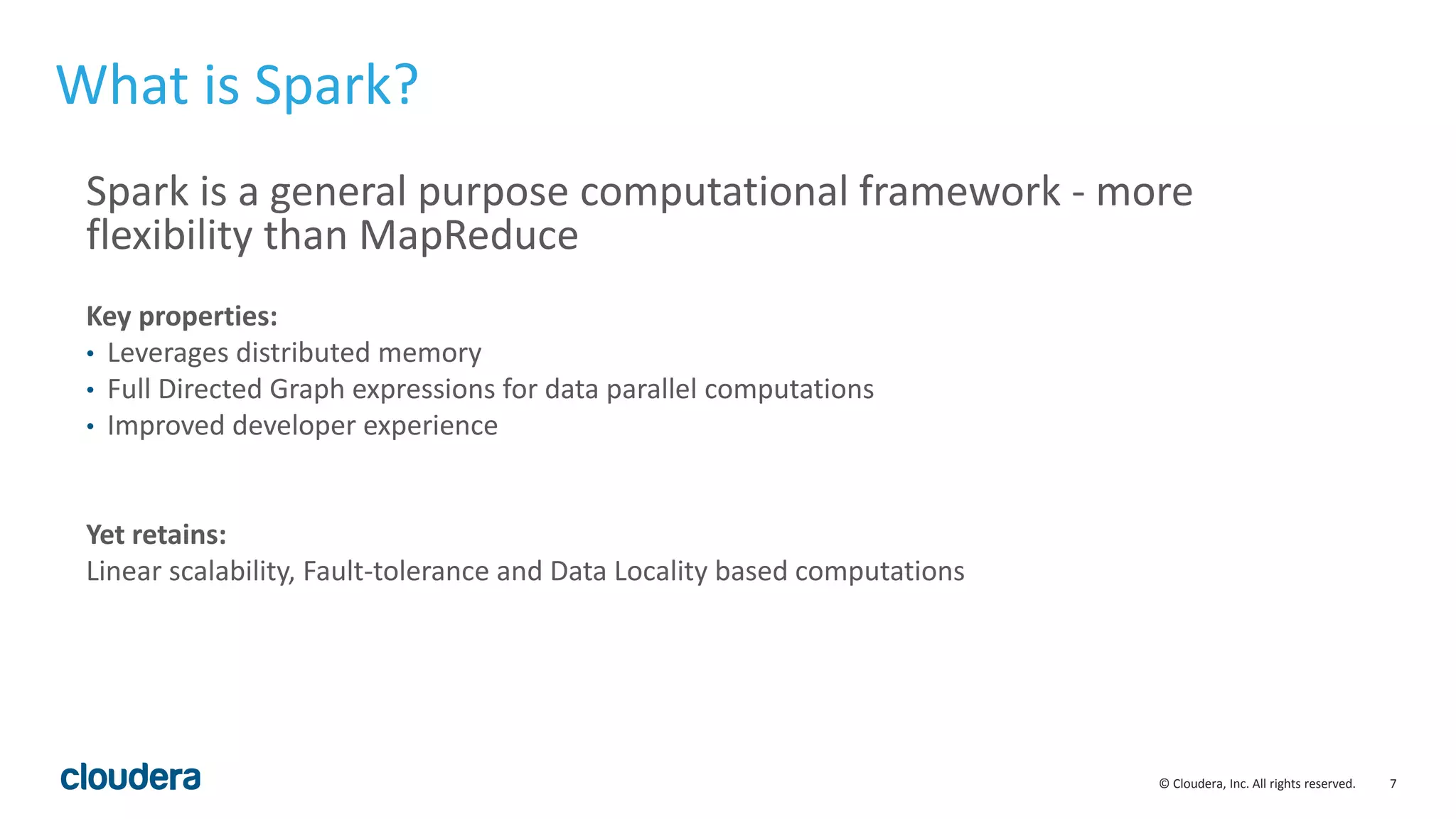 What is Spark?

Spark is a general purpose computational framework - more flexibility than MapReduce

Key properties:
• Leverages distributed memory
• Full Directed Graph expressions for data parallel computations
• Improved developer experience

Yet retains:
Linear scalability, Fault-tolerance and Data Locality based computations

cloudera

© Cloudera, Inc. All rights reserved. 7